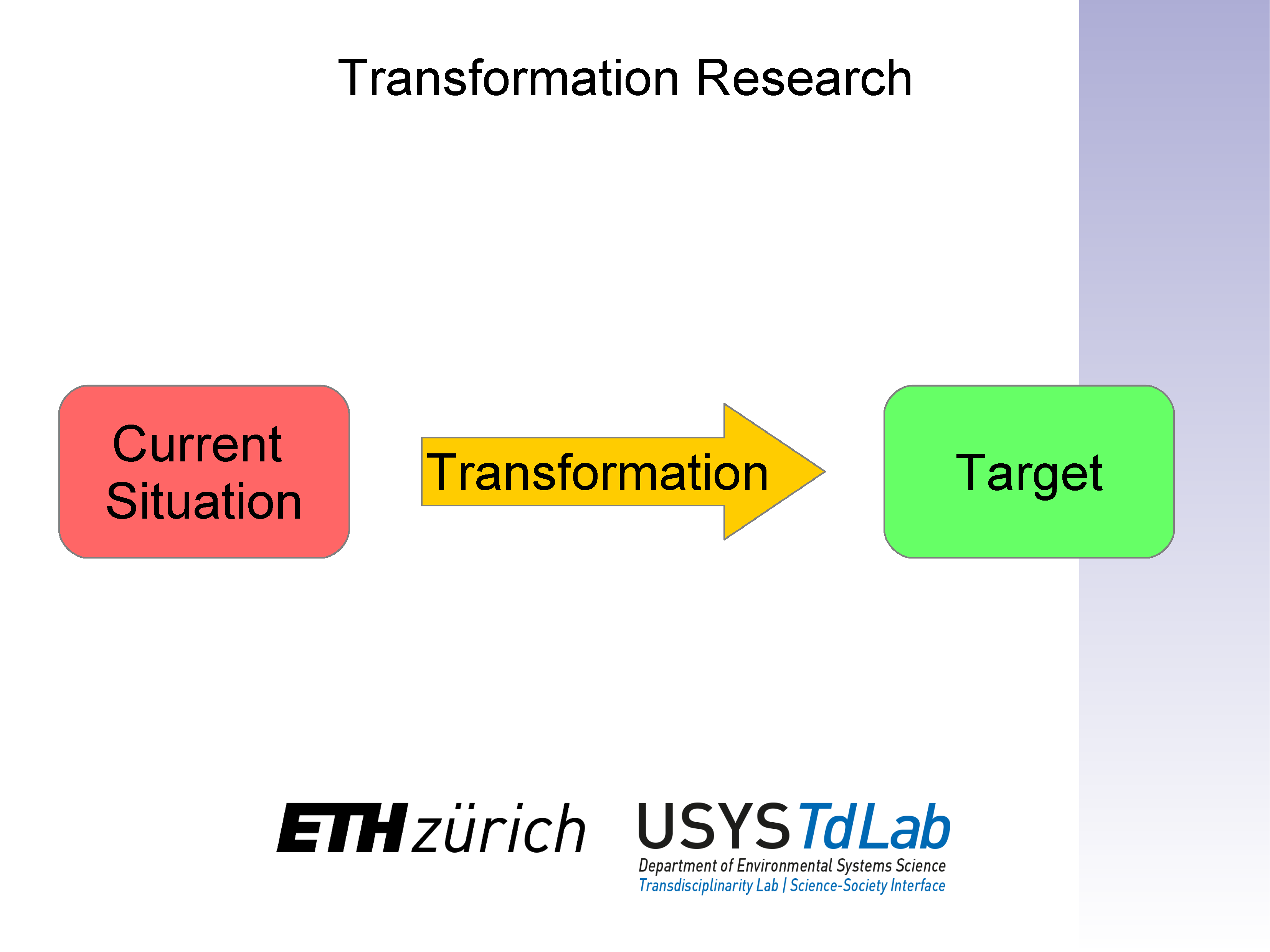 Transformation Research

Current Situation

Transformation

Target

ETH zürich

USYS TdLab
Department of Environmental Systems Science
Transdisciplinarity Lab | Science-Society Interface